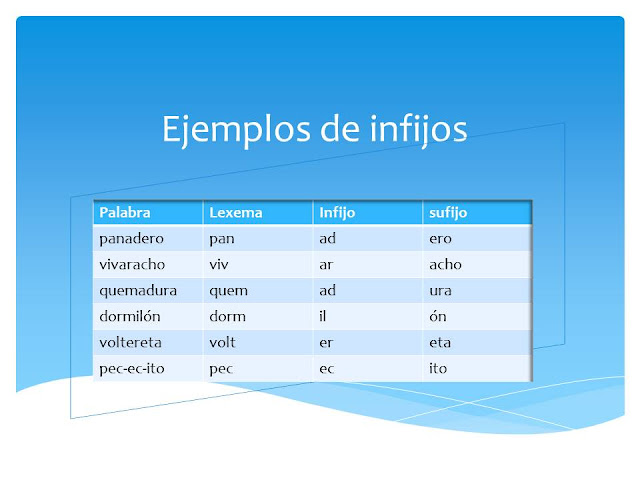 Ejemplos de infijos

| Palabra | Lexema | Infijo | sufijo |
|---|---|---|---|
| panadero | pan | ad | ero |
| vivaracho | viv | ar | acho |
| quemadura | quem | ad | ura |
| dormilón | dorm | il | ón |
| voltereta | volt | er | eta |
| pec-ec-ito | pec | ec | ito |